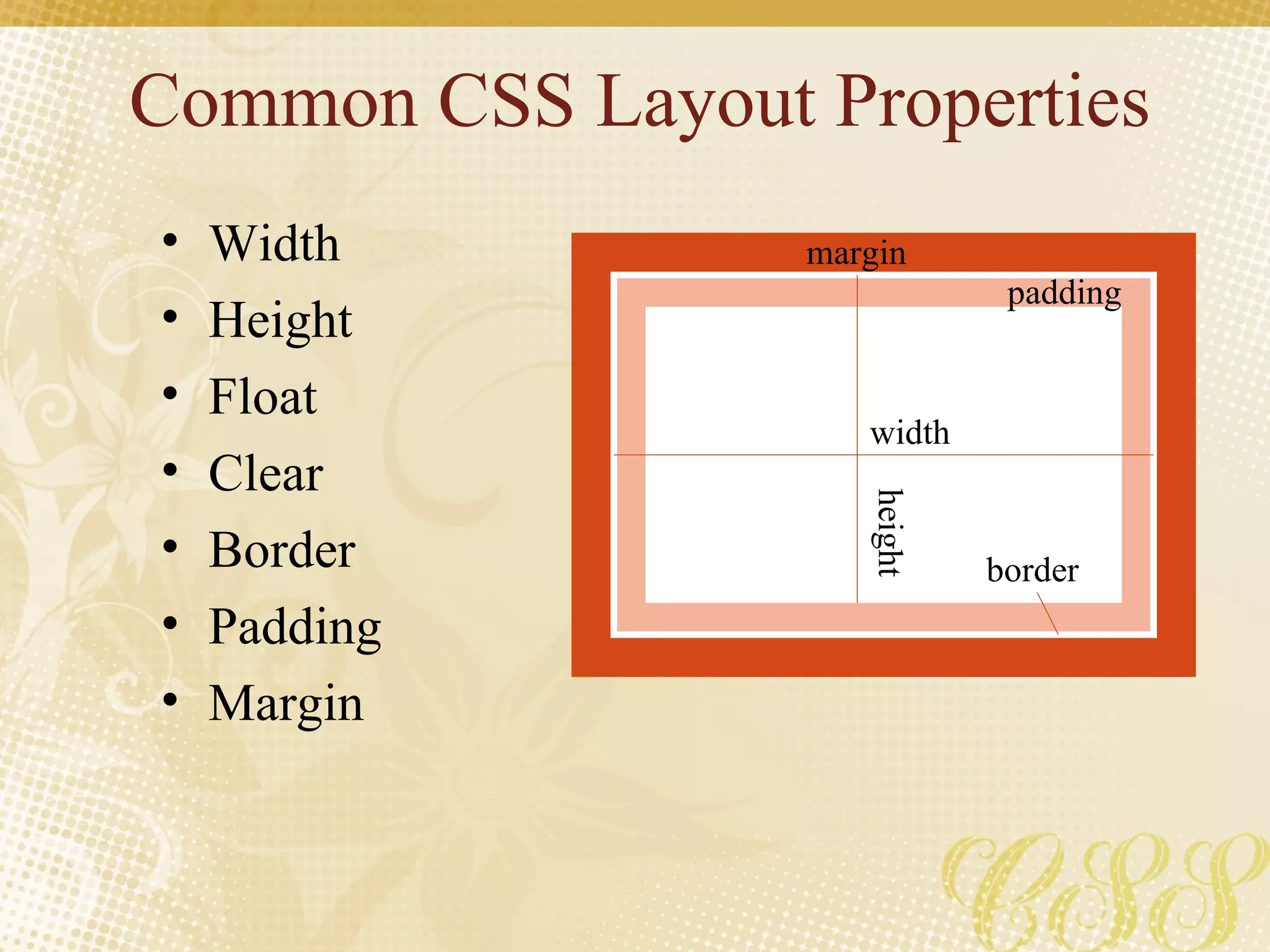 Common CSS Layout Properties

• Width
• Height
• Float
• Clear
• Border
• Padding
• Margin

margin

padding

width

height

border

CSS